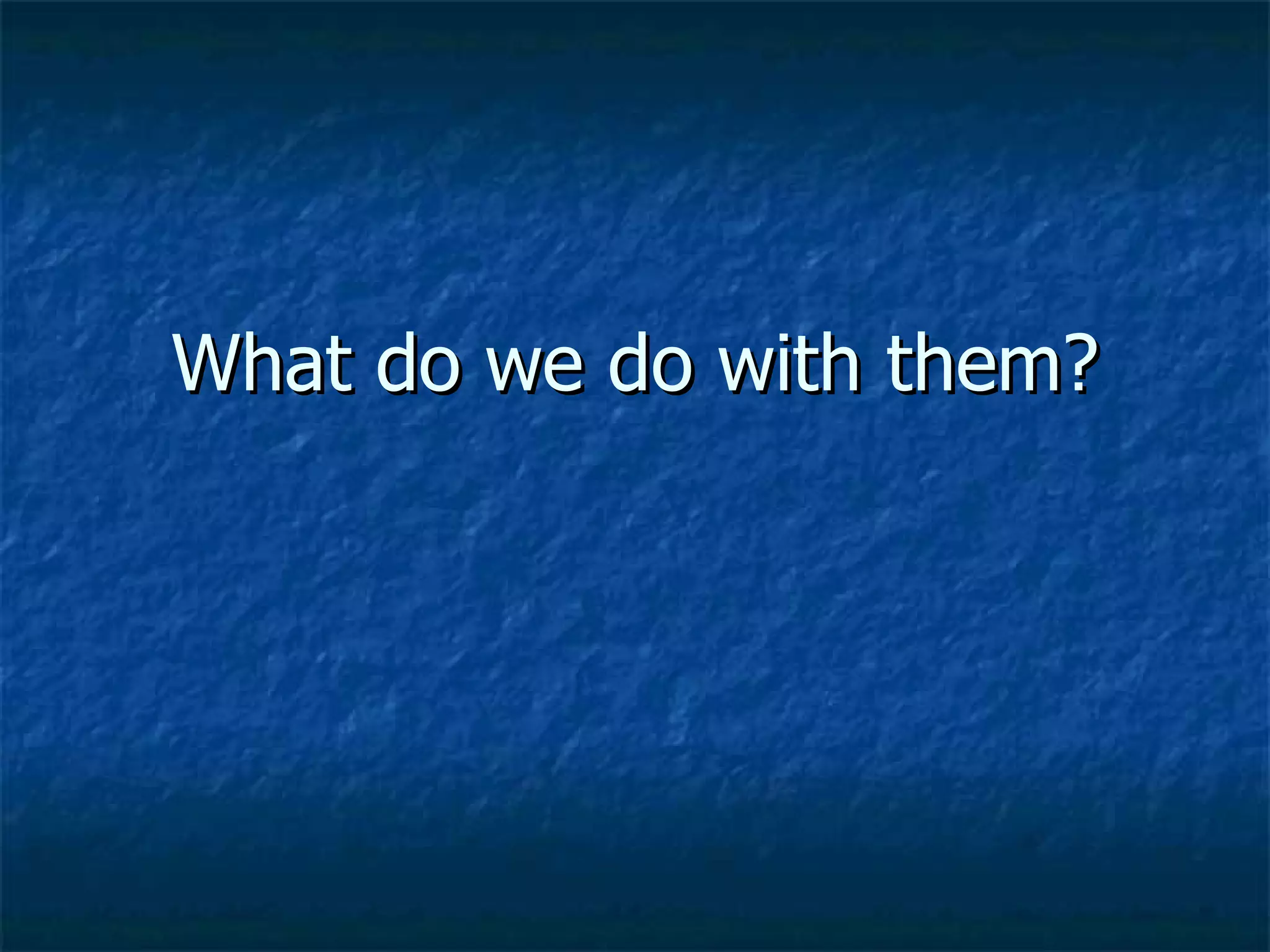 What do we do with them?